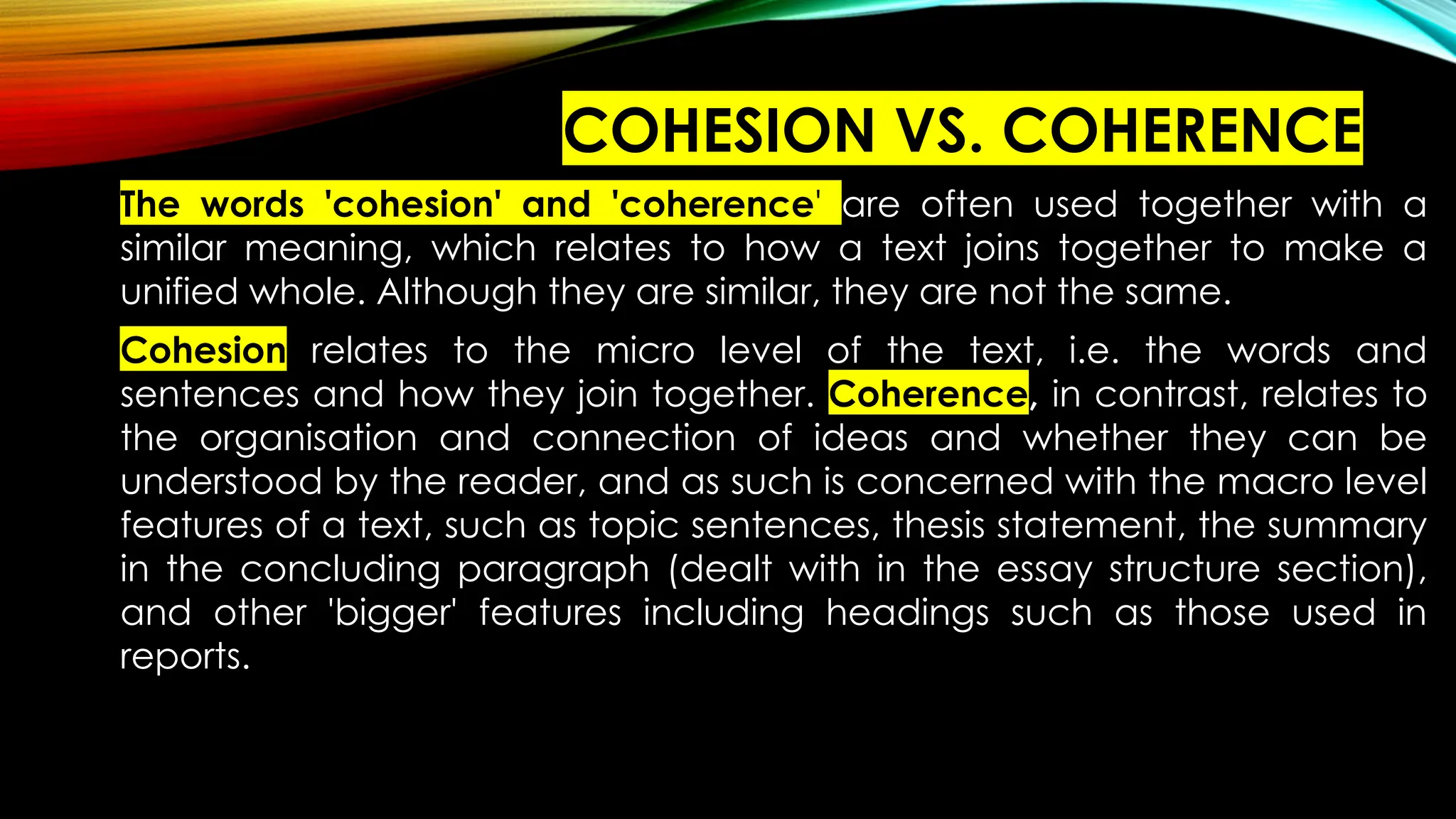 COHESION VS. COHERENCE

The words 'cohesion' and 'coherence' are often used together with a similar meaning, which relates to how a text joins together to make a unified whole. Although they are similar, they are not the same.

Cohesion relates to the micro level of the text, i.e. the words and sentences and how they join together. Coherence, in contrast, relates to the organisation and connection of ideas and whether they can be understood by the reader, and as such is concerned with the macro level features of a text, such as topic sentences, thesis statement, the summary in the concluding paragraph (dealt with in the essay structure section), and other 'bigger' features including headings such as those used in reports.